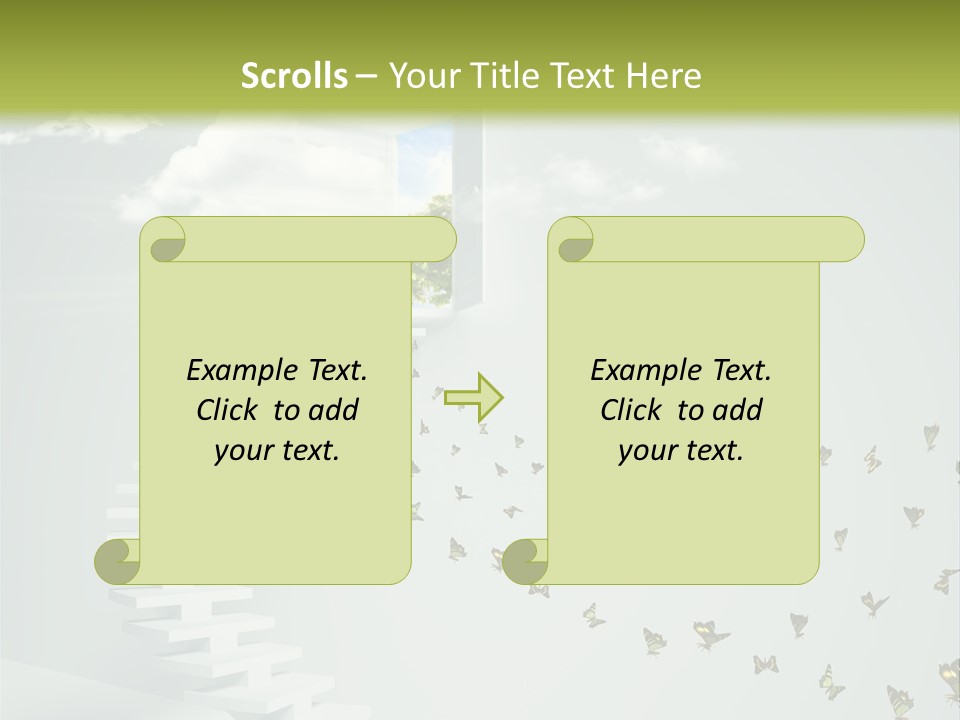 Scrolls – Your Title Text Here

Example Text. Click to add your text.

Example Text. Click to add your text.